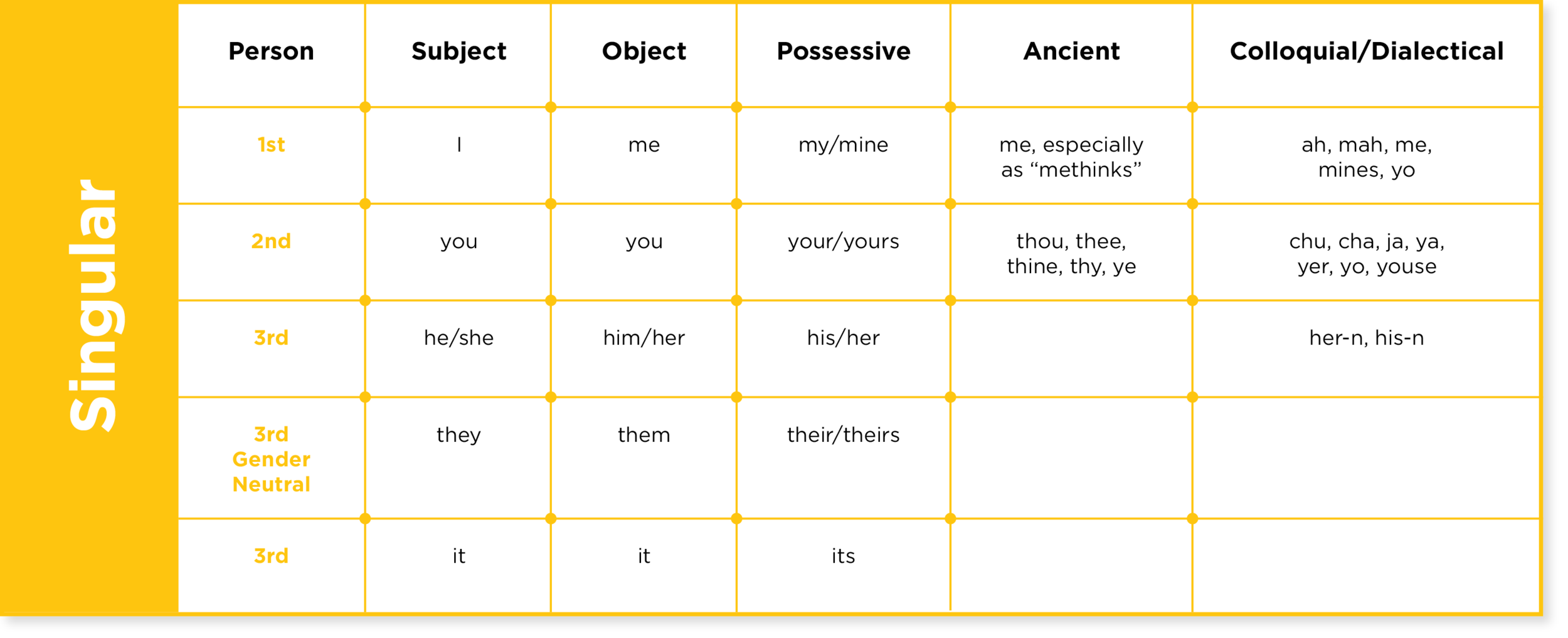 Singular

| Person | Subject | Object | Possessive | Ancient | Colloquial/Dialectical |
|---|---|---|---|---|---|
| 1st | I | me | my/mine | me, especially as “methinks” | ah, mah, me, mines, yo |
| 2nd | you | you | your/yours | thou, thee, thine, thy, ye | chu, cha, ja, ya, yer, yo, youse |
| 3rd | he/she | him/her | his/her | | her-n, his-n |
| 3rd Gender Neutral | they | them | their/theirs | | |
| 3rd | it | it | its | | |